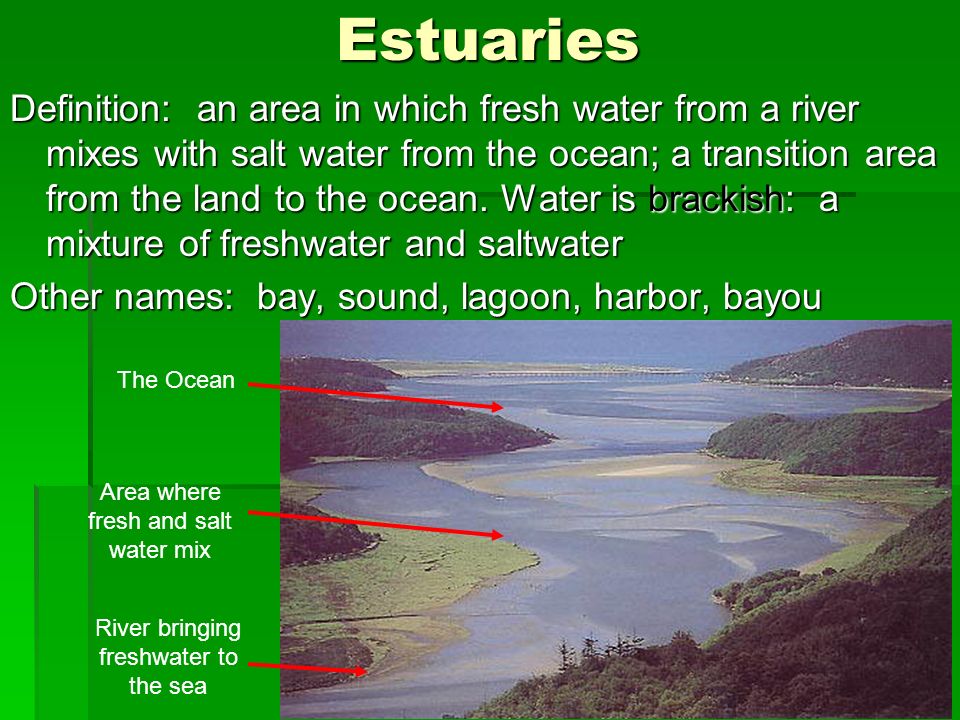 Estuaries

Definition: an area in which fresh water from a river mixes with salt water from the ocean; a transition area from the land to the ocean. Water is brackish: a mixture of freshwater and saltwater

Other names: bay, sound, lagoon, harbor, bayou

The Ocean

Area where fresh and salt water mix

River bringing freshwater to the sea